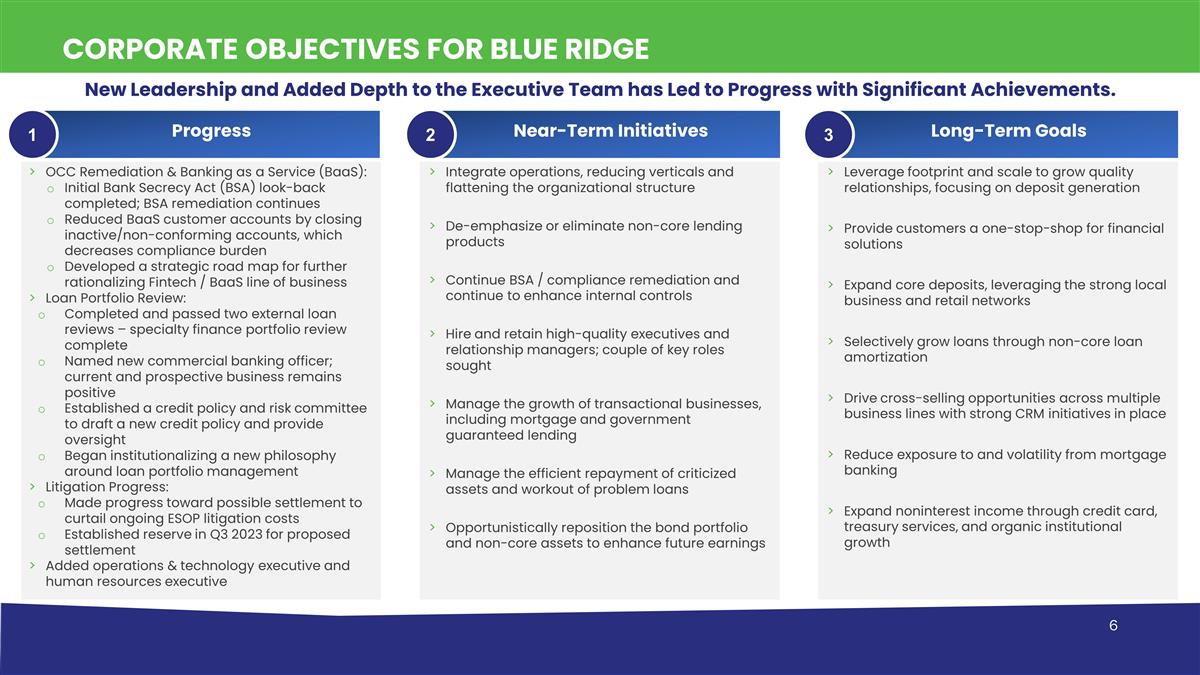 CORPORATE OBJECTIVES FOR BLUE RIDGE

New Leadership and Added Depth to the Executive Team has Led to Progress with Significant Achievements.

1 Progress

› OCC Remediation & Banking as a Service (BaaS):
  o Initial Bank Secrecy Act (BSA) look-back completed; BSA remediation continues
  o Reduced BaaS customer accounts by closing inactive/non-conforming accounts, which decreases compliance burden
  o Developed a strategic road map for further rationalizing Fintech / BaaS line of business
› Loan Portfolio Review:
  o Completed and passed two external loan reviews – specialty finance portfolio review complete
  o Named new commercial banking officer; current and prospective business remains positive
  o Established a credit policy and risk committee to draft a new credit policy and provide oversight
  o Began institutionalizing a new philosophy around loan portfolio management
› Litigation Progress:
  o Made progress toward possible settlement to curtail ongoing ESOP litigation costs
  o Established reserve in Q3 2023 for proposed settlement
› Added operations & technology executive and human resources executive

2 Near-Term Initiatives

› Integrate operations, reducing verticals and flattening the organizational structure

› De-emphasize or eliminate non-core lending products

› Continue BSA / compliance remediation and continue to enhance internal controls

› Hire and retain high-quality executives and relationship managers; couple of key roles sought

› Manage the growth of transactional businesses, including mortgage and government guaranteed lending

› Manage the efficient repayment of criticized assets and workout of problem loans

› Opportunistically reposition the bond portfolio and non-core assets to enhance future earnings

3 Long-Term Goals

› Leverage footprint and scale to grow quality relationships, focusing on deposit generation

› Provide customers a one-stop-shop for financial solutions

› Expand core deposits, leveraging the strong local business and retail networks

› Selectively grow loans through non-core loan amortization

› Drive cross-selling opportunities across multiple business lines with strong CRM initiatives in place

› Reduce exposure to and volatility from mortgage banking

› Expand noninterest income through credit card, treasury services, and organic institutional growth

6